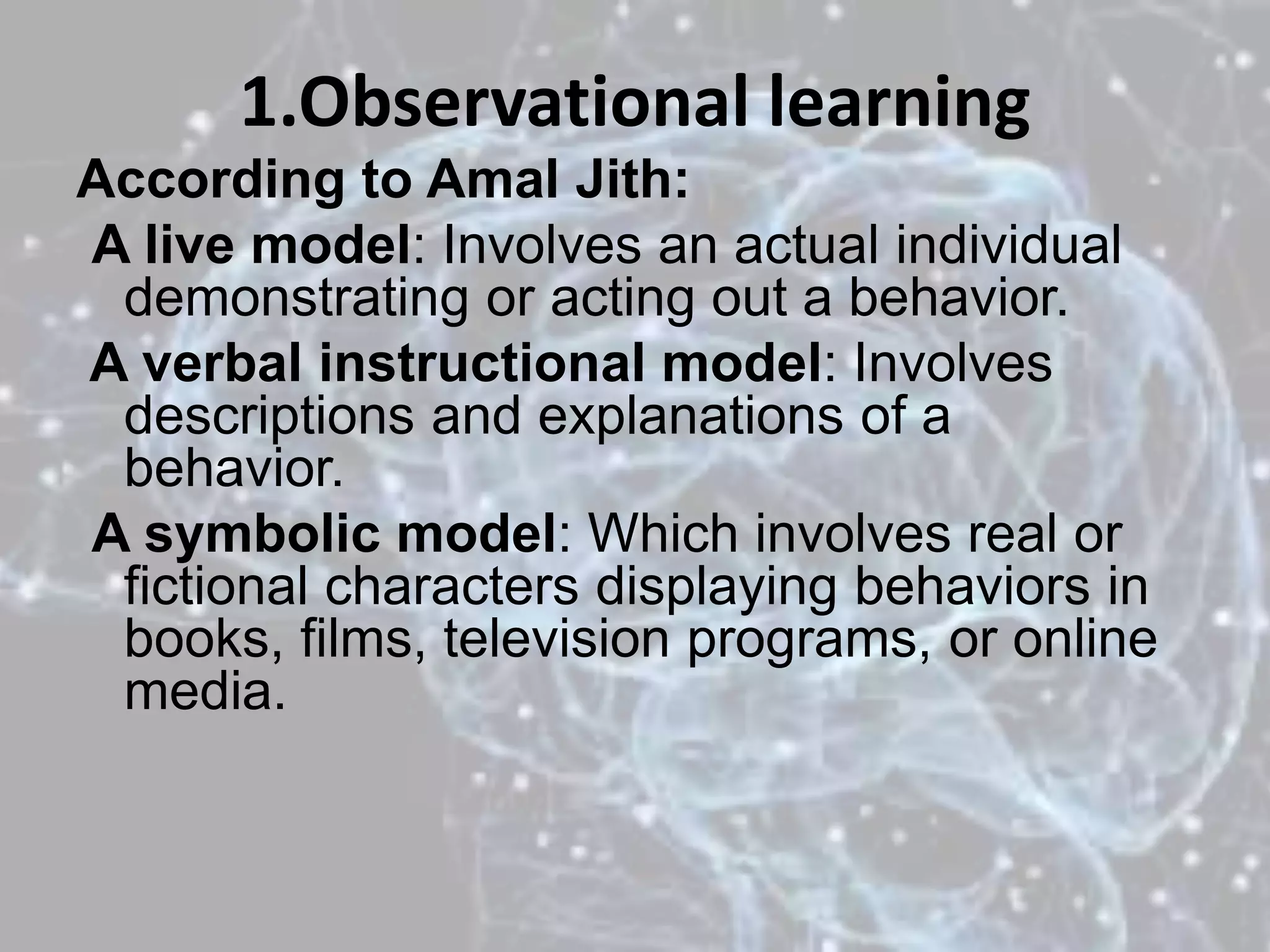 1.Observational learning

According to Amal Jith:

A live model: Involves an actual individual demonstrating or acting out a behavior.

A verbal instructional model: Involves descriptions and explanations of a behavior.

A symbolic model: Which involves real or fictional characters displaying behaviors in books, films, television programs, or online media.